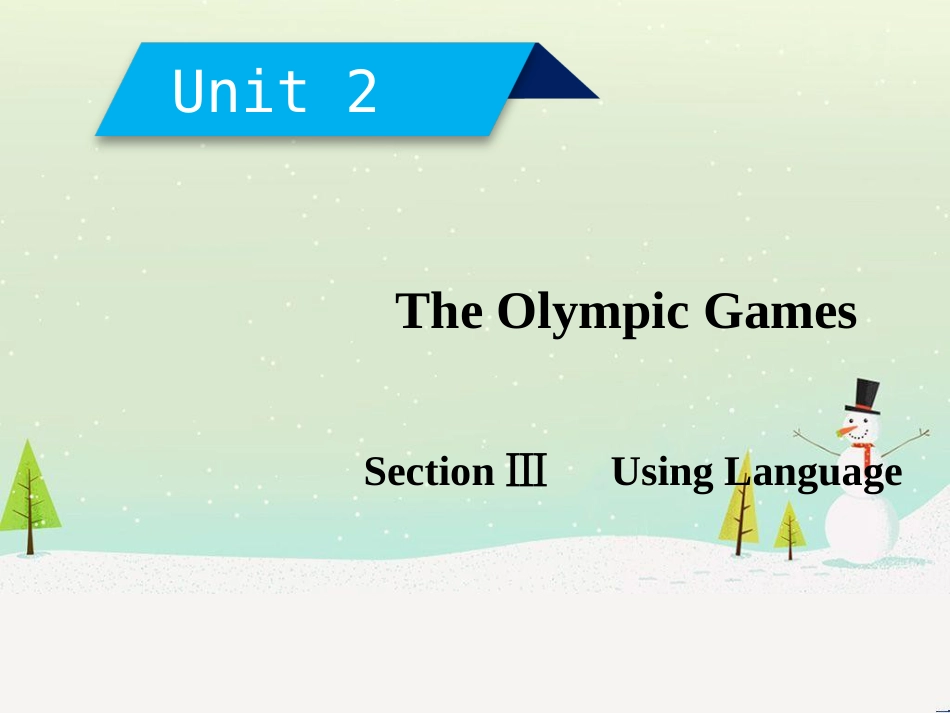 Unit 2

The Olympic Games

Section Ⅲ　Using Language